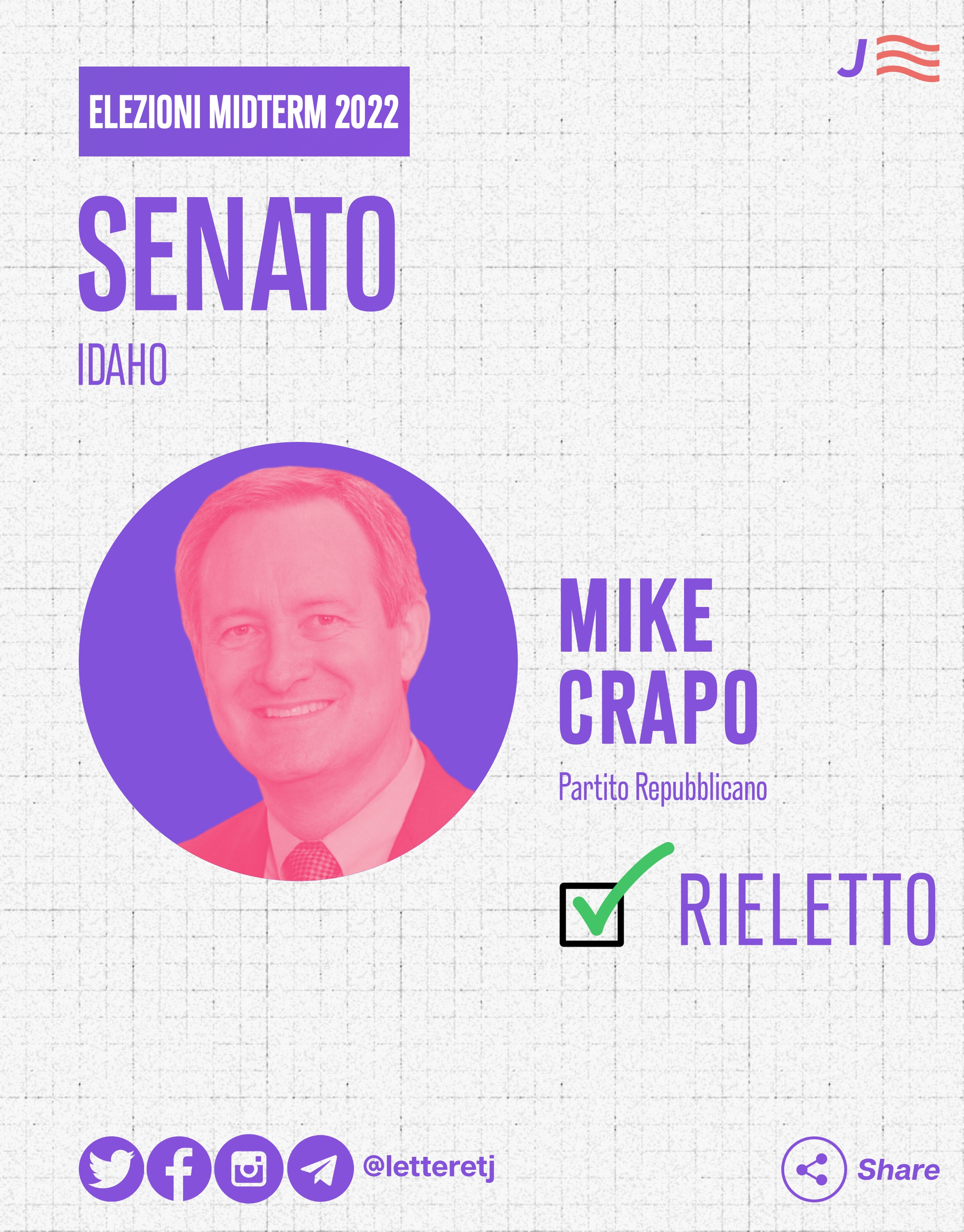 J

ELEZIONI MIDTERM 2022

SENATO

IDAHO

MIKE CRAPO

Partito Repubblicano

RIELETTO

@letteretj

Share